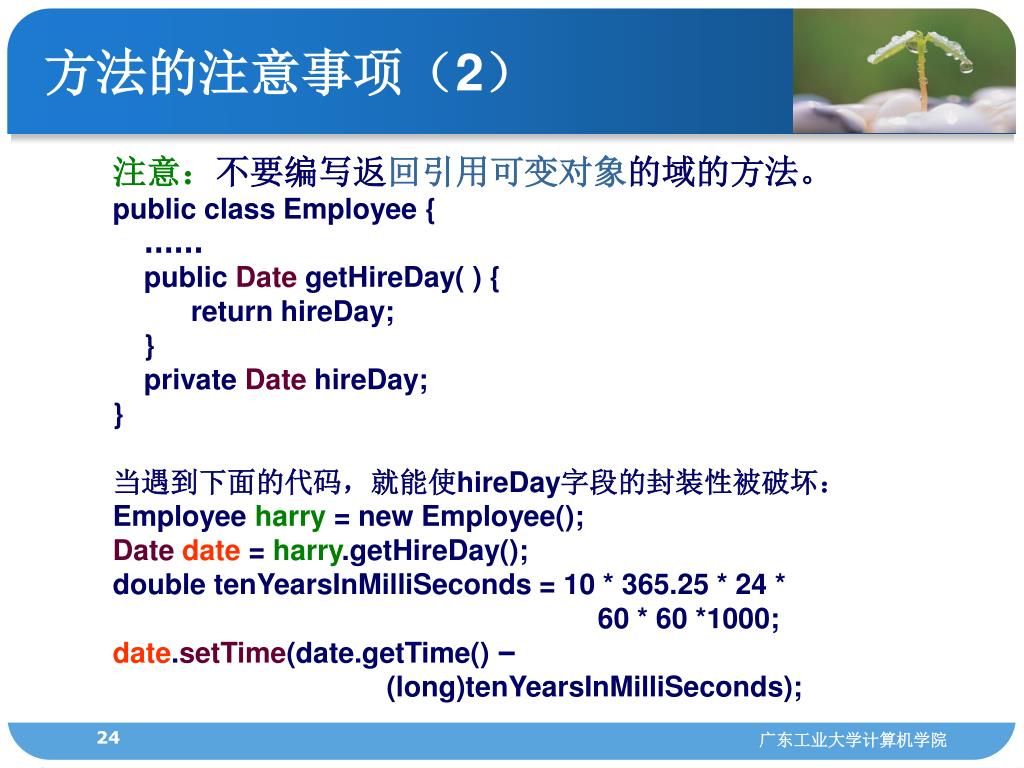 方法的注意事项（2）

注意：不要编写返回引用可变对象的域的方法。
public class Employee {
……
public Date getHireDay( ) {
return hireDay;
}
private Date hireDay;
}

当遇到下面的代码，就能使hireDay字段的封装性被破坏：
Employee harry = new Employee();
Date date = harry.getHireDay();
double tenYearsInMilliSeconds = 10 * 365.25 * 24 * 60 * 60 *1000;
date.setTime(date.getTime() − (long)tenYearsInMilliSeconds);

24

广东工业大学计算机学院